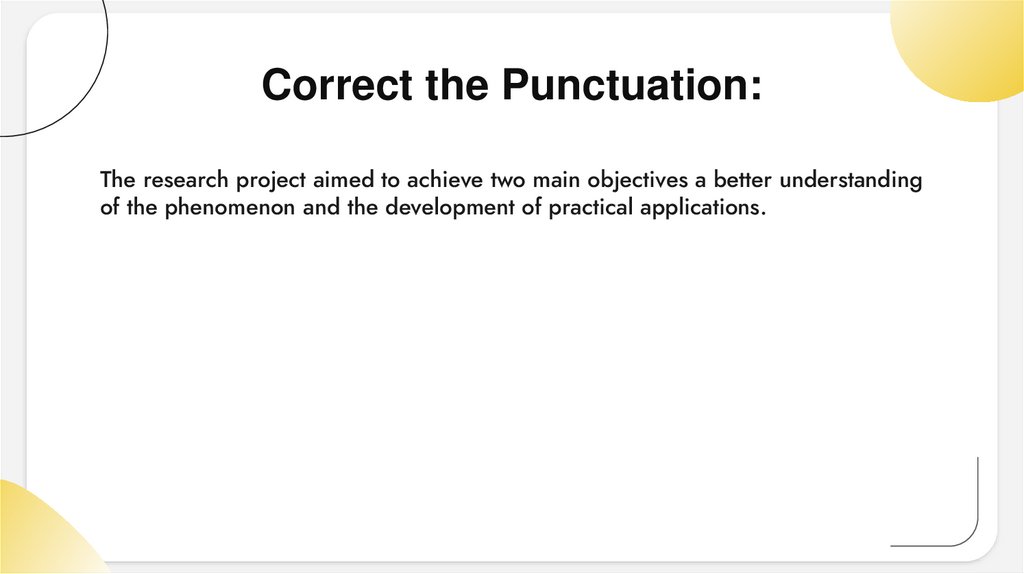 Correct the Punctuation:

The research project aimed to achieve two main objectives a better understanding of the phenomenon and the development of practical applications.